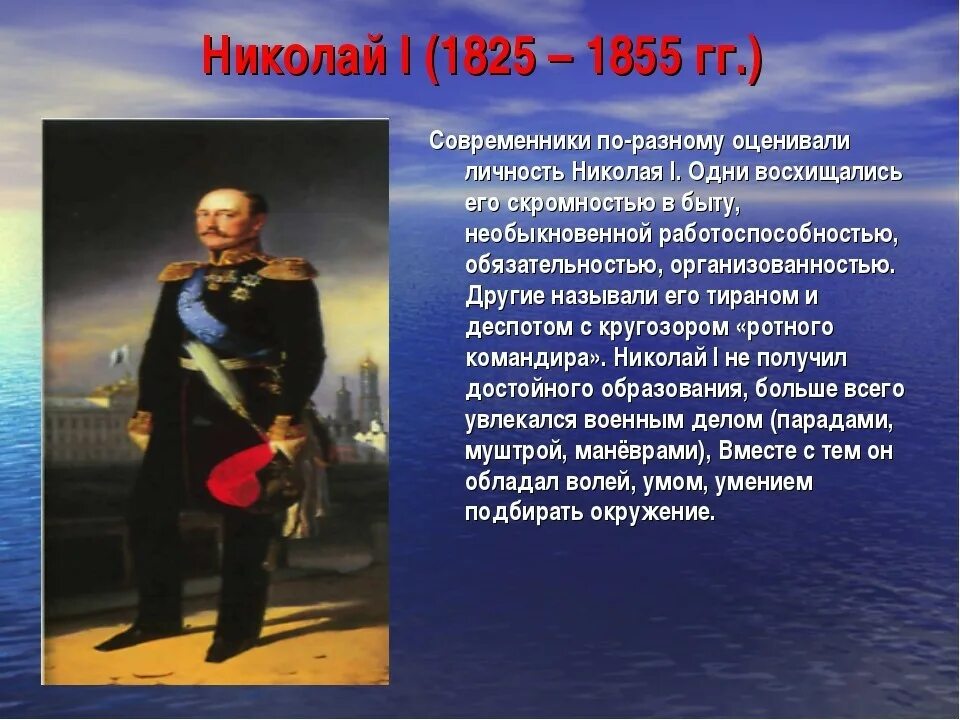 Николай I (1825 – 1855 гг.)

Современники по-разному оценивали личность Николая I. Одни восхищались его скромностью в быту, необыкновенной работоспособностью, обязательностью, организованностью. Другие называли его тираном и деспотом с кругозором «ротного командира». Николай I не получил достойного образования, больше всего увлекался военным делом (парадами, муштрой, манёврами), Вместе с тем он обладал волей, умом, умением подбирать окружение.